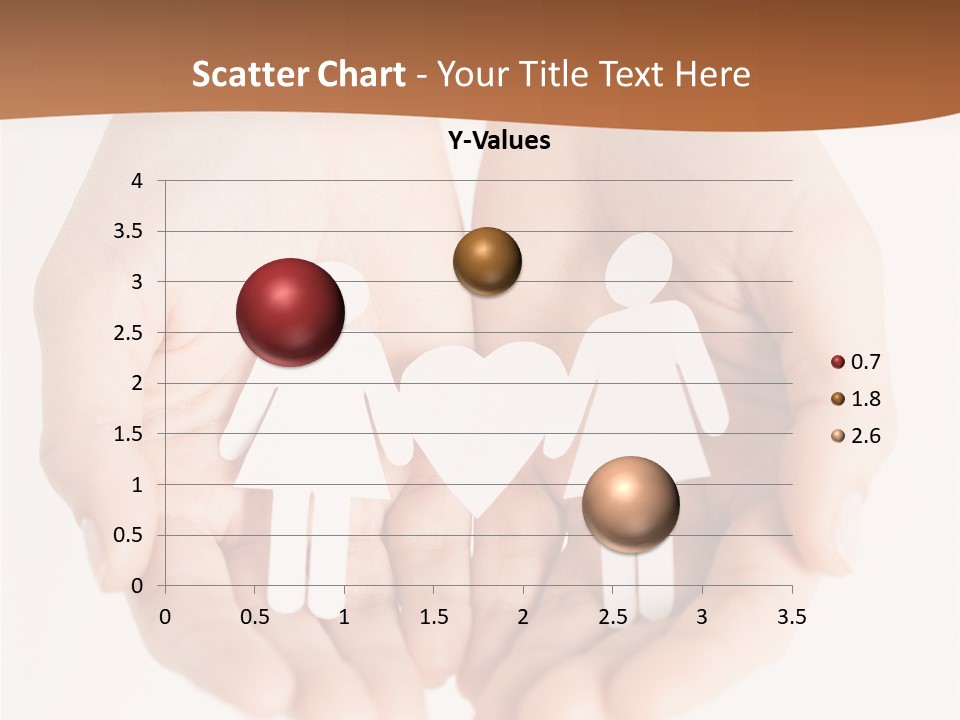 Scatter Chart - Your Title Text Here

Y-Values

4
3.5
3
2.5
2
1.5
1
0.5
0

0 0.5 1 1.5 2 2.5 3 3.5

0.7
1.8
2.6